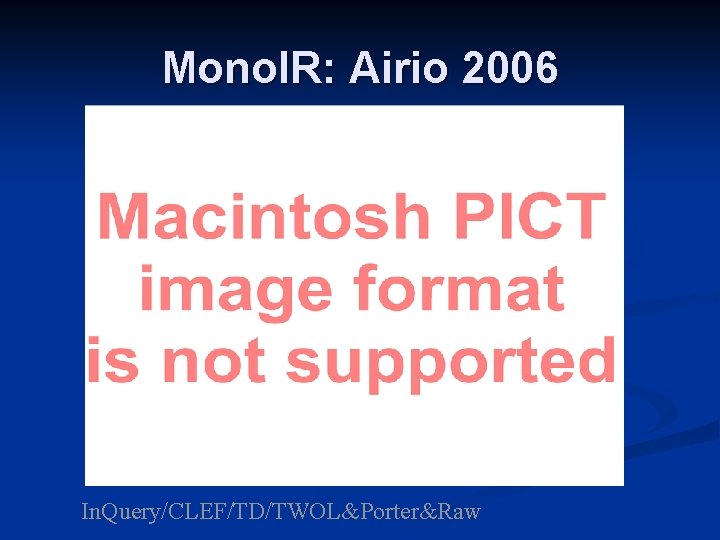 MonoIR: Airio 2006

Macintosh PICT image format is not supported

InQuery/CLEF/TD/TWOL&Porter&Raw